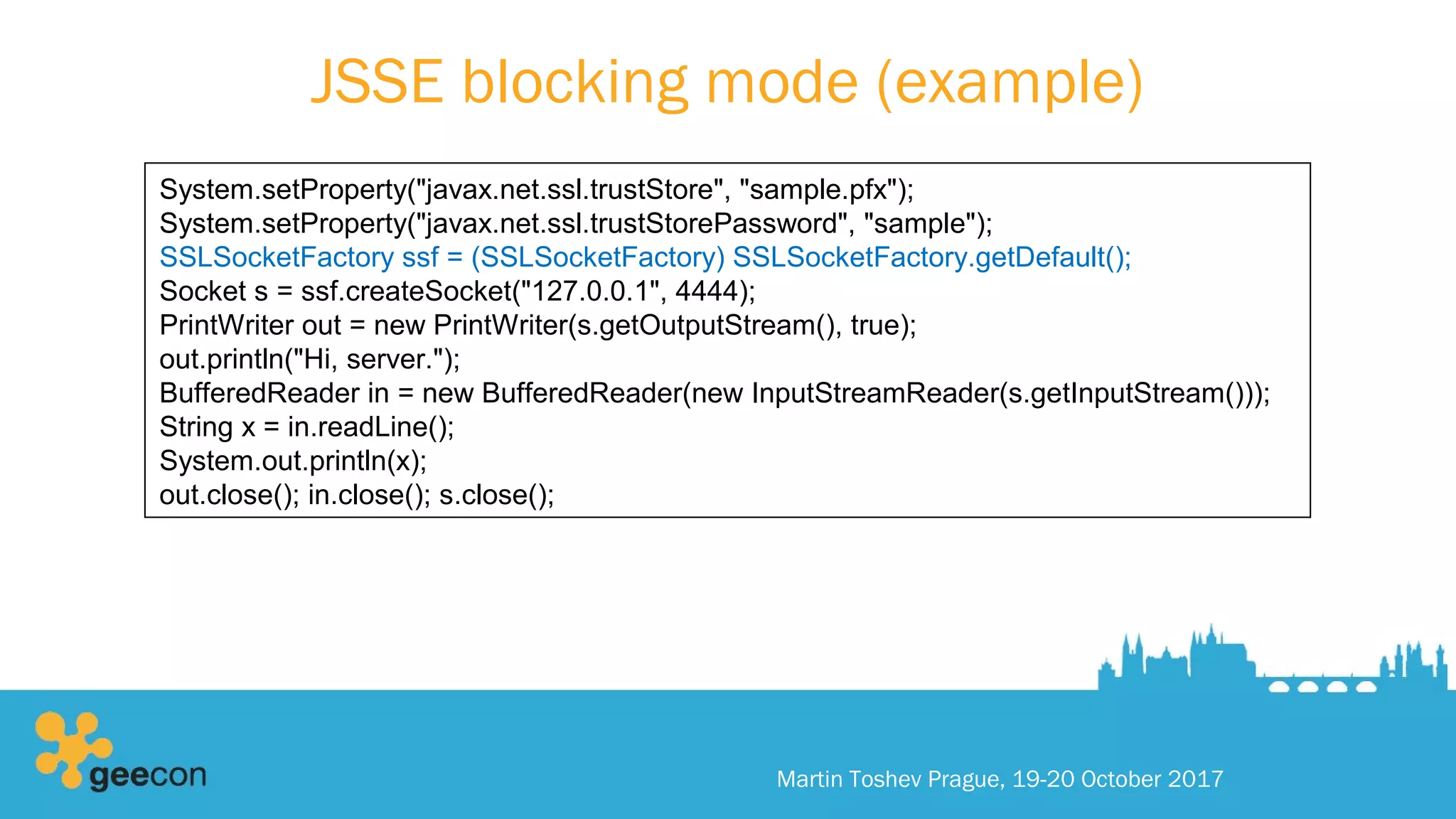 JSSE blocking mode (example)

System.setProperty("javax.net.ssl.trustStore", "sample.pfx");
System.setProperty("javax.net.ssl.trustStorePassword", "sample");
SSLSocketFactory ssf = (SSLSocketFactory) SSLSocketFactory.getDefault();
Socket s = ssf.createSocket("127.0.0.1", 4444);
PrintWriter out = new PrintWriter(s.getOutputStream(), true);
out.println("Hi, server.");
BufferedReader in = new BufferedReader(new InputStreamReader(s.getInputStream()));
String x = in.readLine();
System.out.println(x);
out.close(); in.close(); s.close();

geecon

Martin Toshev Prague, 19-20 October 2017